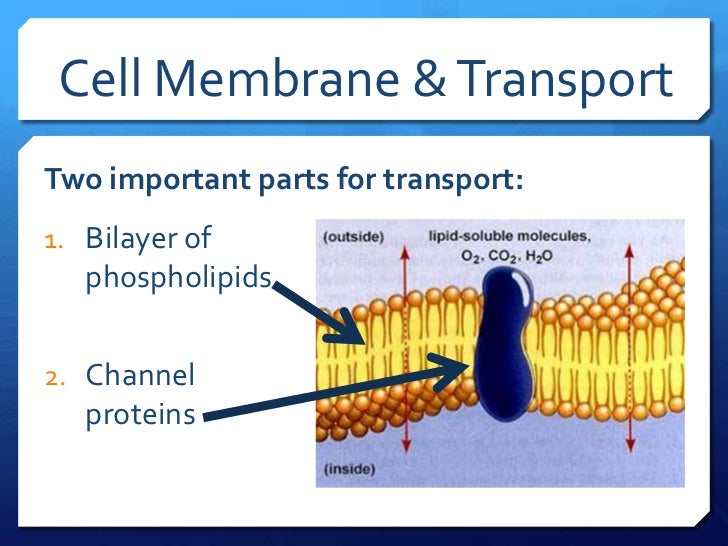 Cell Membrane & Transport

Two important parts for transport:

1. Bilayer of phospholipids

2. Channel proteins

(outside)

lipid-soluble molecules, $O_2$, $CO_2$, $H_2O$

(inside)